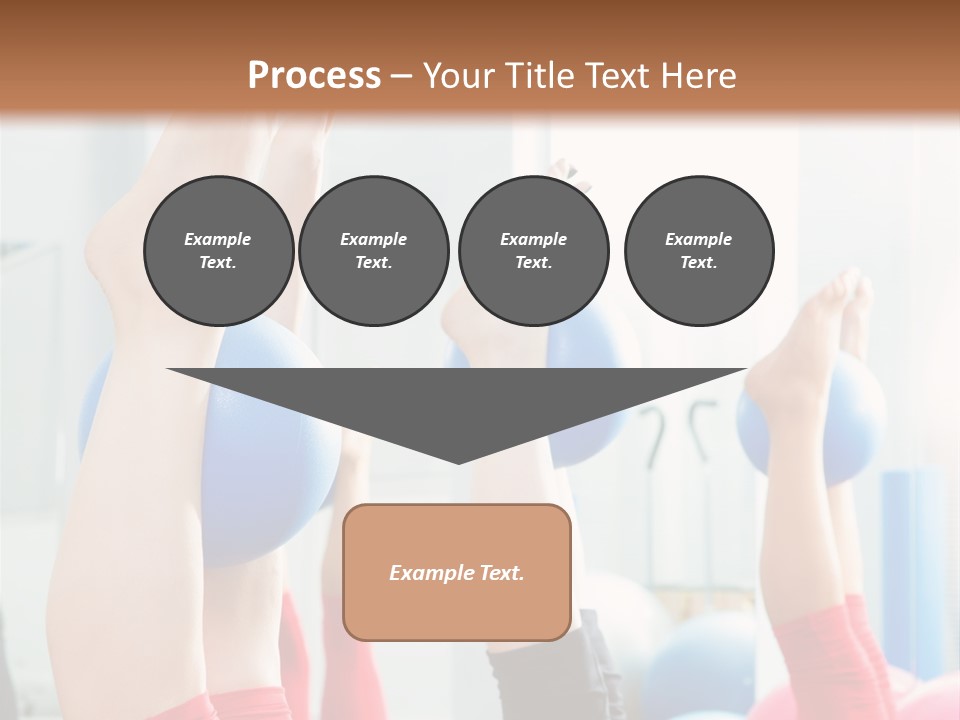 Process – Your Title Text Here

Example Text.

Example Text.

Example Text.

Example Text.

Example Text.